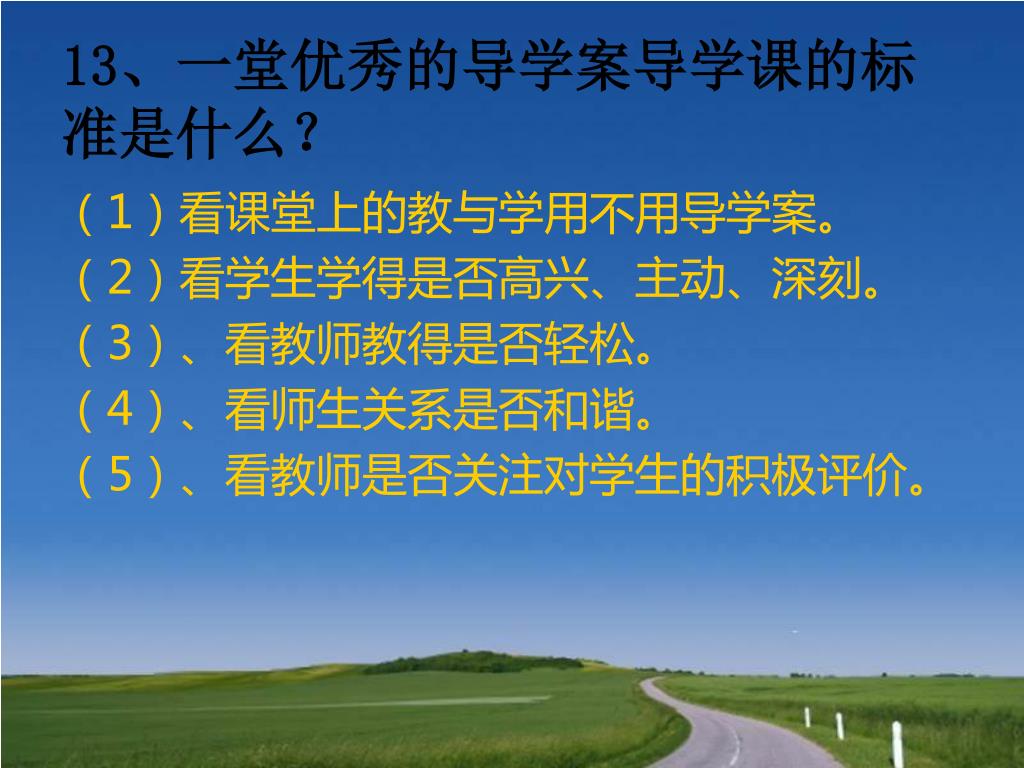 13、一堂优秀的导学案导学课的标准是什么？

（1）看课堂上的教与学用不用导学案。
（2）看学生学得是否高兴、主动、深刻。
（3）、看教师教得是否轻松。
（4）、看师生关系是否和谐。
（5）、看教师是否关注对学生的积极评价。